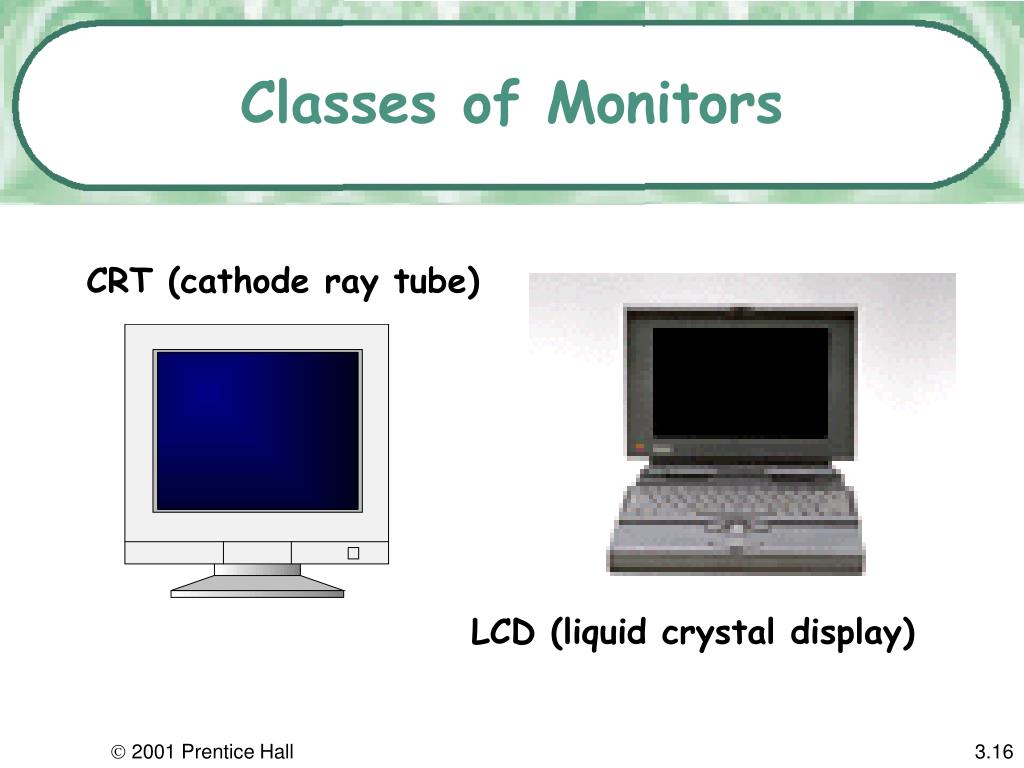 Classes of Monitors

CRT (cathode ray tube)

LCD (liquid crystal display)

© 2001 Prentice Hall

3.16